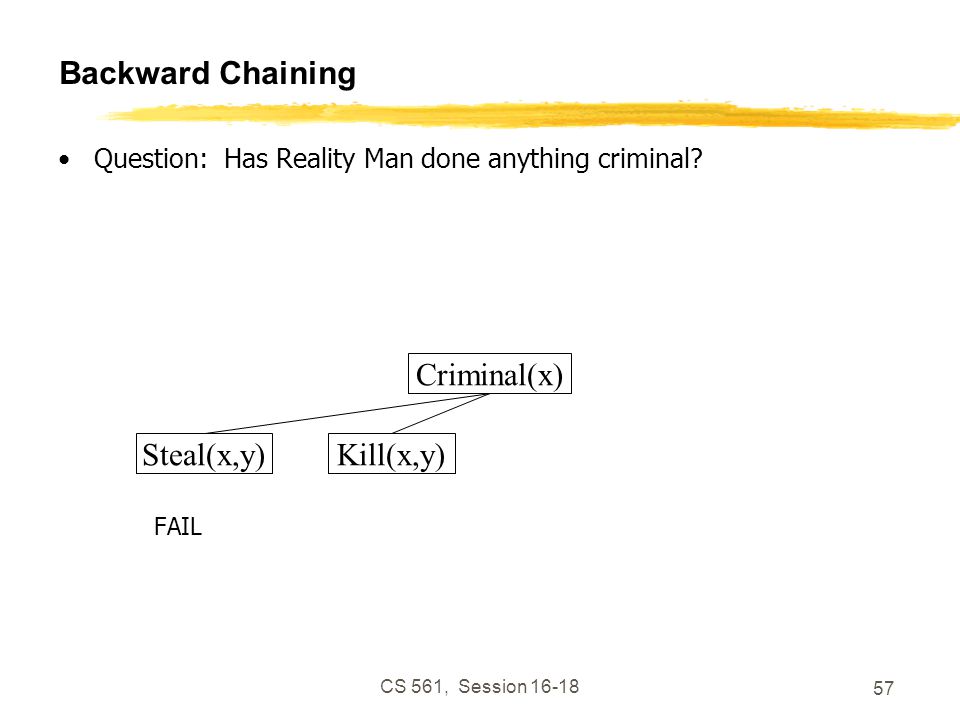 Backward Chaining

• Question: Has Reality Man done anything criminal?

Criminal(x)

Steal(x,y)

Kill(x,y)

FAIL

CS 561, Session 16-18

57